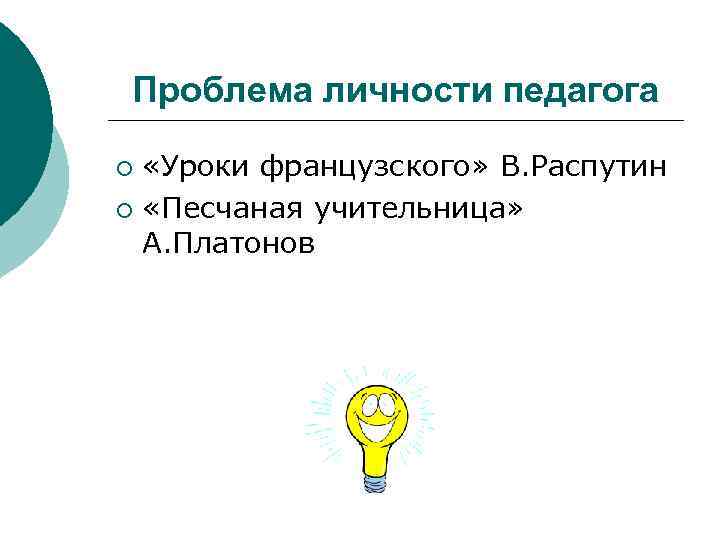 Проблема личности педагога

«Уроки французского» В.Распутин

«Песчаная учительница» А.Платонов